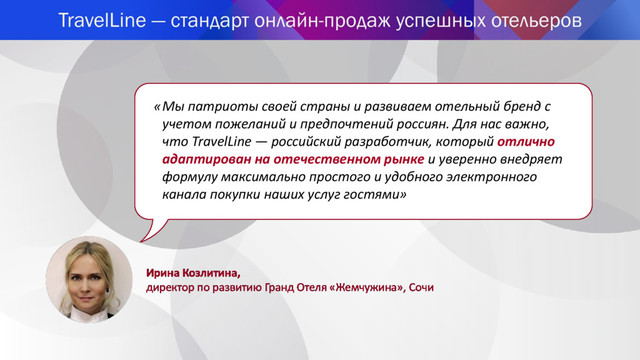 TravelLine — стандарт онлайн-продаж успешных отельеров

«Мы патриоты своей страны и развиваем отельный бренд с учетом пожеланий и предпочтений россиян. Для нас важно, что TravelLine — российский разработчик, который отлично адаптирован на отечественном рынке и уверенно внедряет формулу максимально простого и удобного электронного канала покупки наших услуг гостями»

Ирина Козлитина,
директор по развитию Гранд Отеля «Жемчужина», Сочи